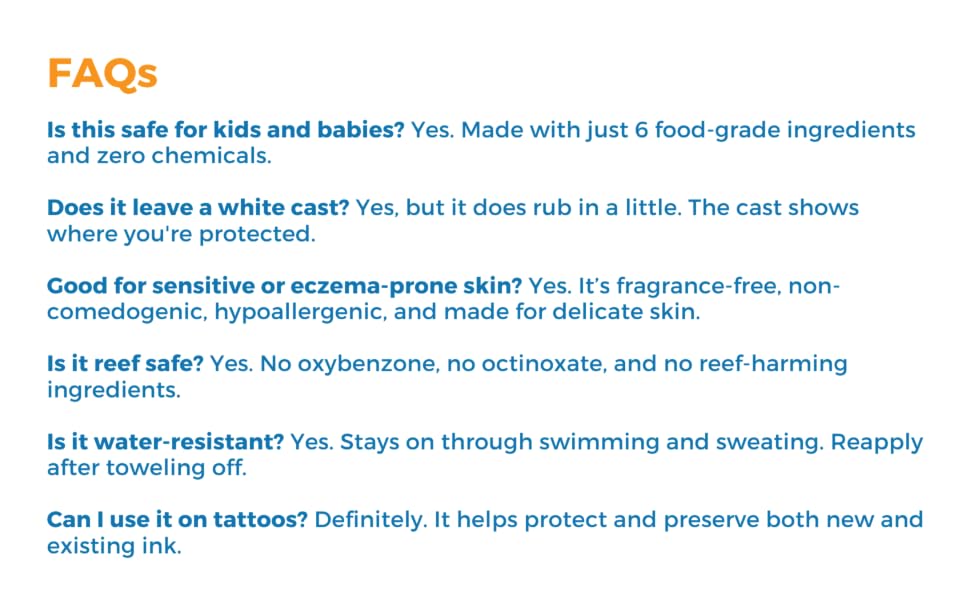 FAQs

Is this safe for kids and babies? Yes. Made with just 6 food-grade ingredients and zero chemicals.

Does it leave a white cast? Yes, but it does rub in a little. The cast shows where you're protected.

Good for sensitive or eczema-prone skin? Yes. It's fragrance-free, non-comedogenic, hypoallergenic, and made for delicate skin.

Is it reef safe? Yes. No oxybenzone, no octinoxate, and no reef-harming ingredients.

Is it water-resistant? Yes. Stays on through swimming and sweating. Reapply after toweling off.

Can I use it on tattoos? Definitely. It helps protect and preserve both new and existing ink.